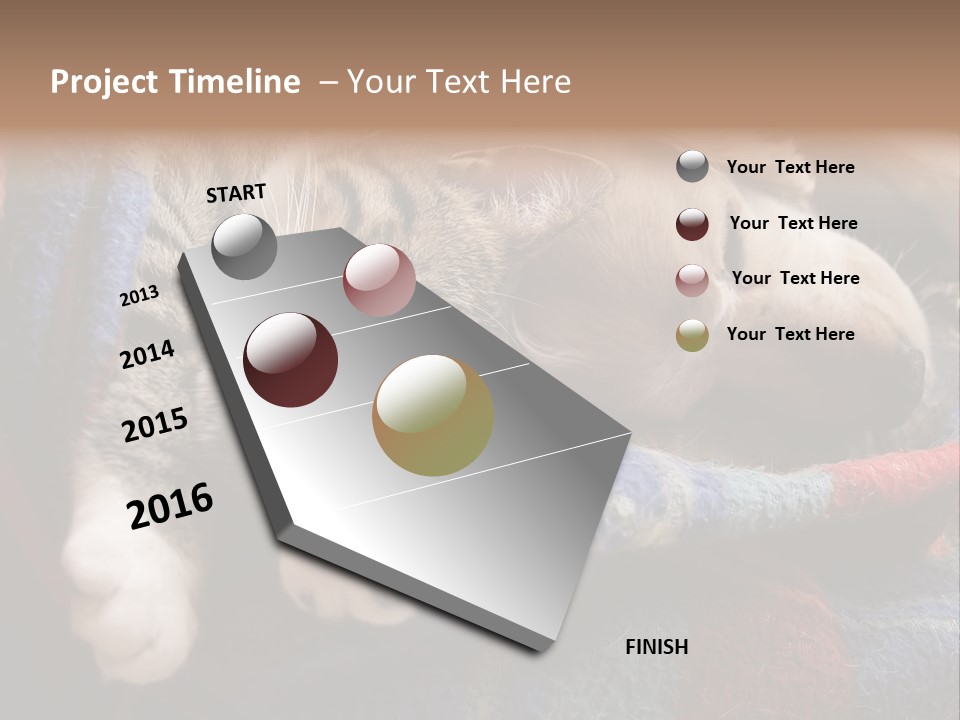 Project Timeline – Your Text Here

START

2013

2014

2015

2016

FINISH

Your Text Here

Your Text Here

Your Text Here

Your Text Here